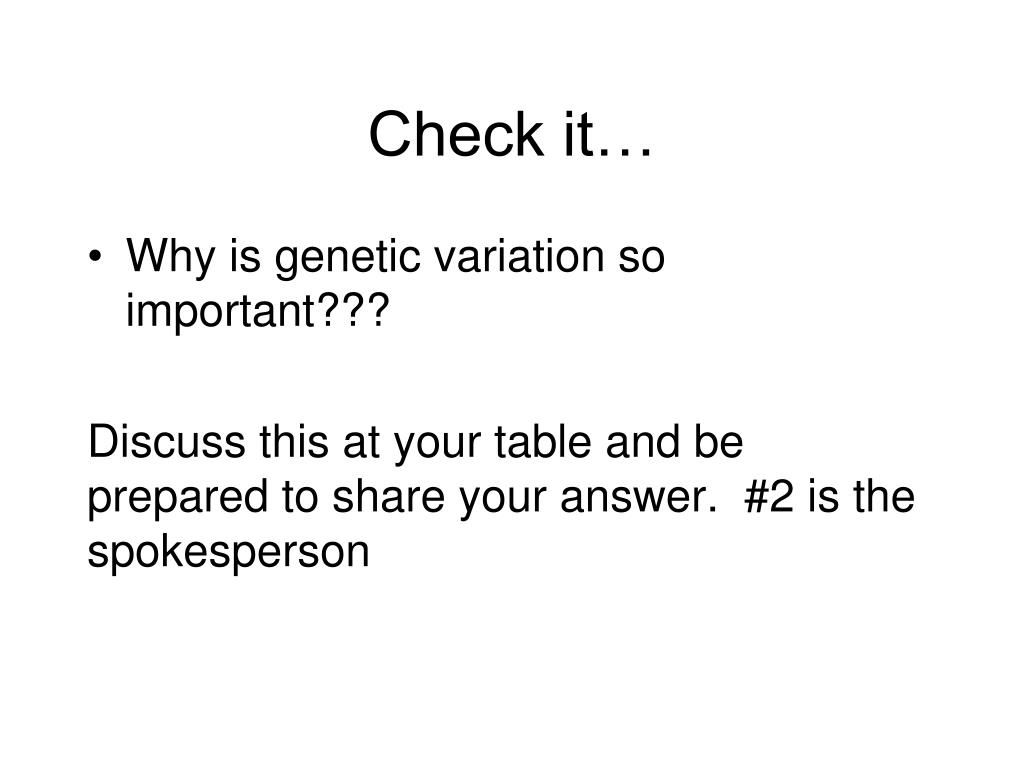 Check it…

• Why is genetic variation so important???

Discuss this at your table and be prepared to share your answer. #2 is the spokesperson